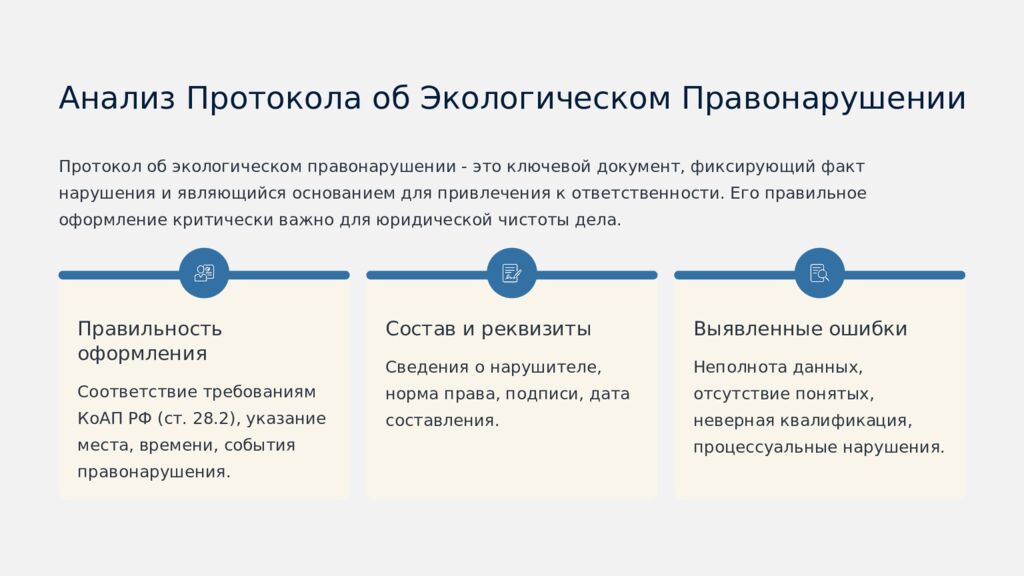 Анализ Протокола об Экологическом Правонарушении

Протокол об экологическом правонарушении - это ключевой документ, фиксирующий факт нарушения и являющийся основанием для привлечения к ответственности. Его правильное оформление критически важно для юридической чистоты дела.

Правильность оформления

Соответствие требованиям КоАП РФ (ст. 28.2), указание места, времени, события правонарушения.

Состав и реквизиты

Сведения о нарушителе, норма права, подписи, дата составления.

Выявленные ошибки

Неполнота данных, отсутствие понятых, неверная квалификация, процессуальные нарушения.